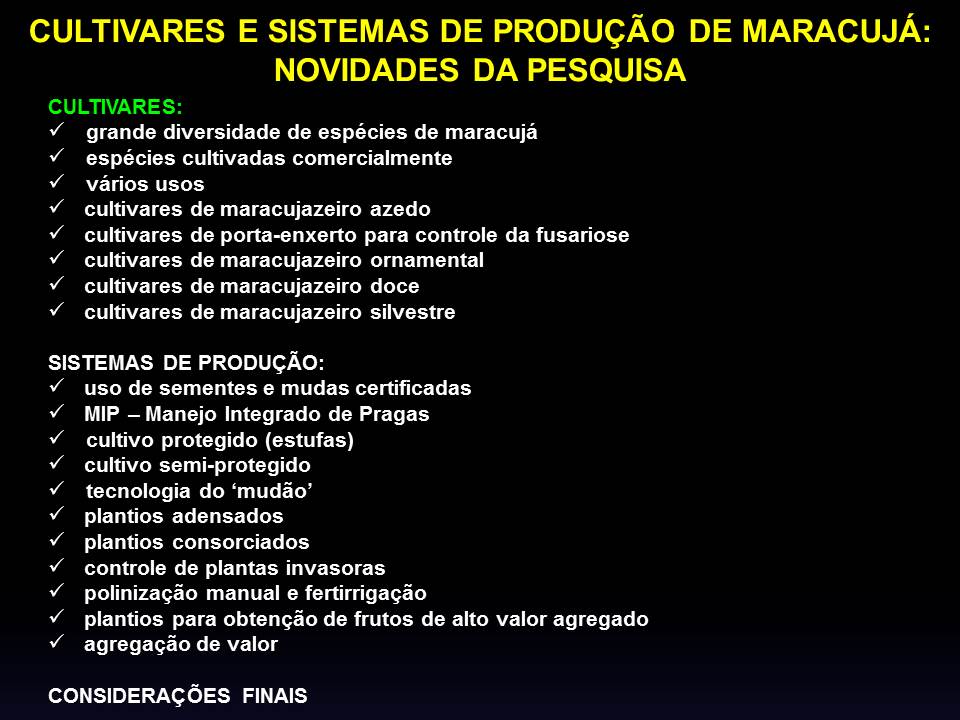 CULTIVARES E SISTEMAS DE PRODUÇÃO DE MARACUJÁ: NOVIDADES DA PESQUISA

CULTIVARES:
✓ grande diversidade de espécies de maracujá
✓ espécies cultivadas comercialmente
✓ vários usos
✓ cultivares de maracujazeiro azedo
✓ cultivares de porta-enxerto para controle da fusariose
✓ cultivares de maracujazeiro ornamental
✓ cultivares de maracujazeiro doce
✓ cultivares de maracujazeiro silvestre

SISTEMAS DE PRODUÇÃO:
✓ uso de sementes e mudas certificadas
✓ MIP – Manejo Integrado de Pragas
✓ cultivo protegido (estufas)
✓ cultivo semi-protegido
✓ tecnologia do ‘mudão’
✓ plantios adensados
✓ plantios consorciados
✓ controle de plantas invasoras
✓ polinização manual e fertirrigação
✓ plantios para obtenção de frutos de alto valor agregado
✓ agregação de valor

CONSIDERAÇÕES FINAIS